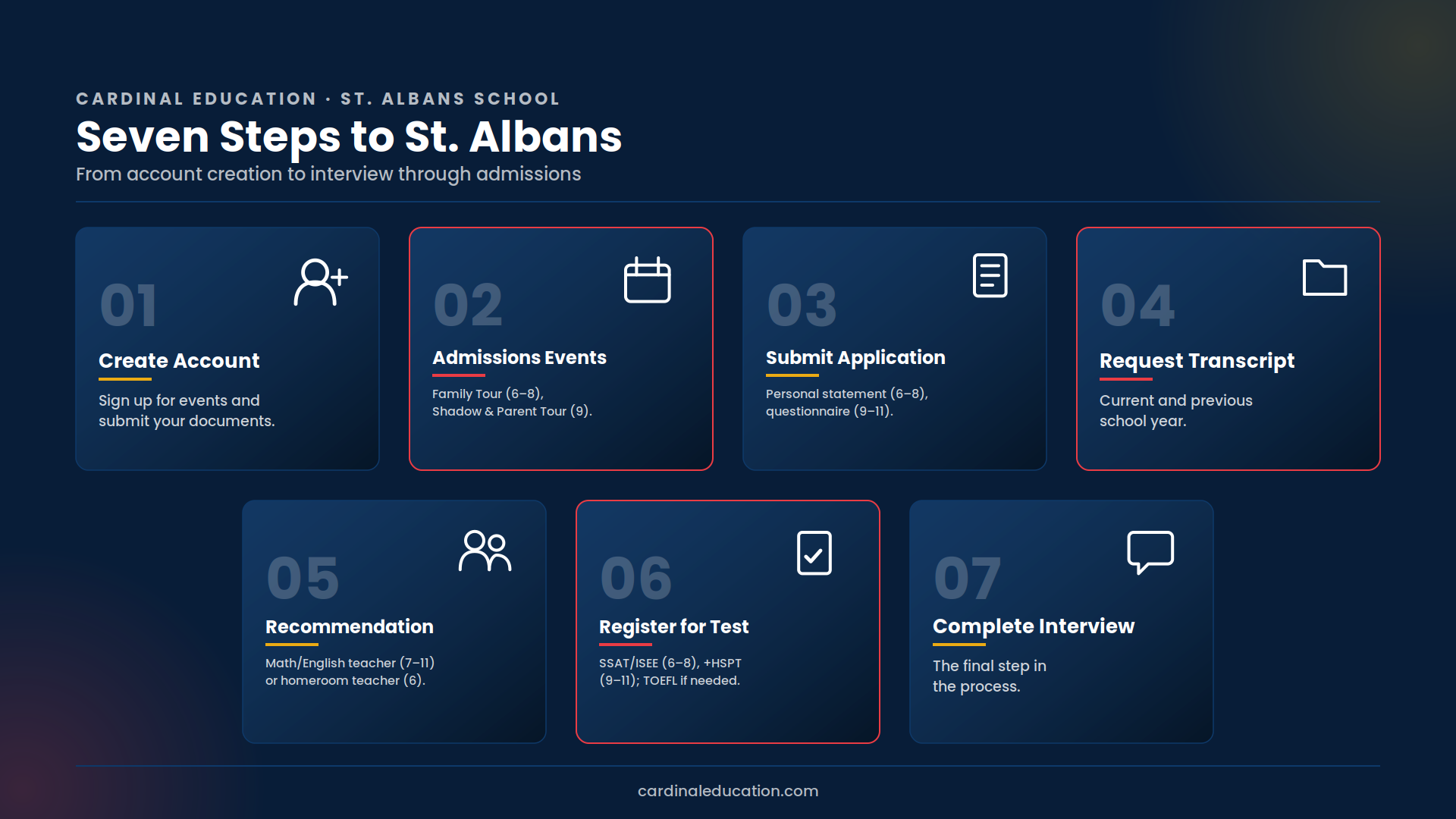 CARDINAL EDUCATION · ST. ALBANS SCHOOL

Seven Steps to St. Albans

From account creation to interview through admissions

01

Create Account

Sign up for events and submit your documents.

02

Admissions Events

Family Tour (6–8), Shadow & Parent Tour (9).

03

Submit Application

Personal statement (6–8), questionnaire (9–11).

04

Request Transcript

Current and previous school year.

05

Recommendation

Math/English teacher (7–11) or homeroom teacher (6).

06

Register for Test

SSAT/ISEE (6–8), +HSPT (9–11); TOEFL if needed.

07

Complete Interview

The final step in the process.

cardinaleducation.com